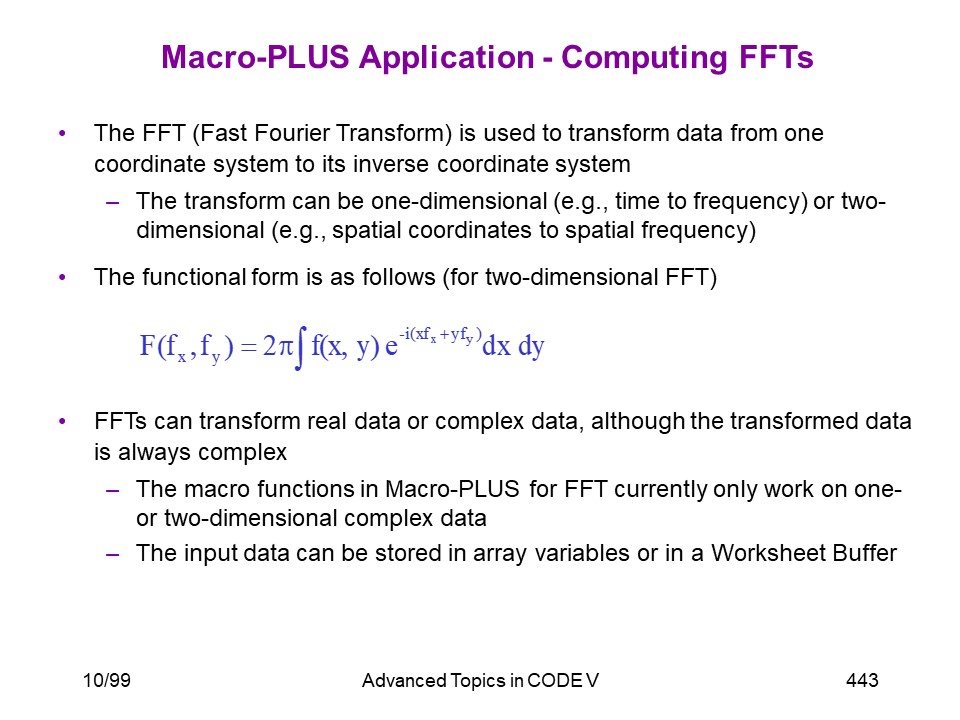 Macro-PLUS Application - Computing FFTs

• The FFT (Fast Fourier Transform) is used to transform data from one coordinate system to its inverse coordinate system

– The transform can be one-dimensional (e.g., time to frequency) or two-dimensional (e.g., spatial coordinates to spatial frequency)

• The functional form is as follows (for two-dimensional FFT)

$F(f_x, f_y) = 2\pi \int f(x, y)\, e^{-i(xf_x + yf_y)} dx\, dy$

• FFTs can transform real data or complex data, although the transformed data is always complex

– The macro functions in Macro-PLUS for FFT currently only work on one- or two-dimensional complex data

– The input data can be stored in array variables or in a Worksheet Buffer

10/99 Advanced Topics in CODE V 443